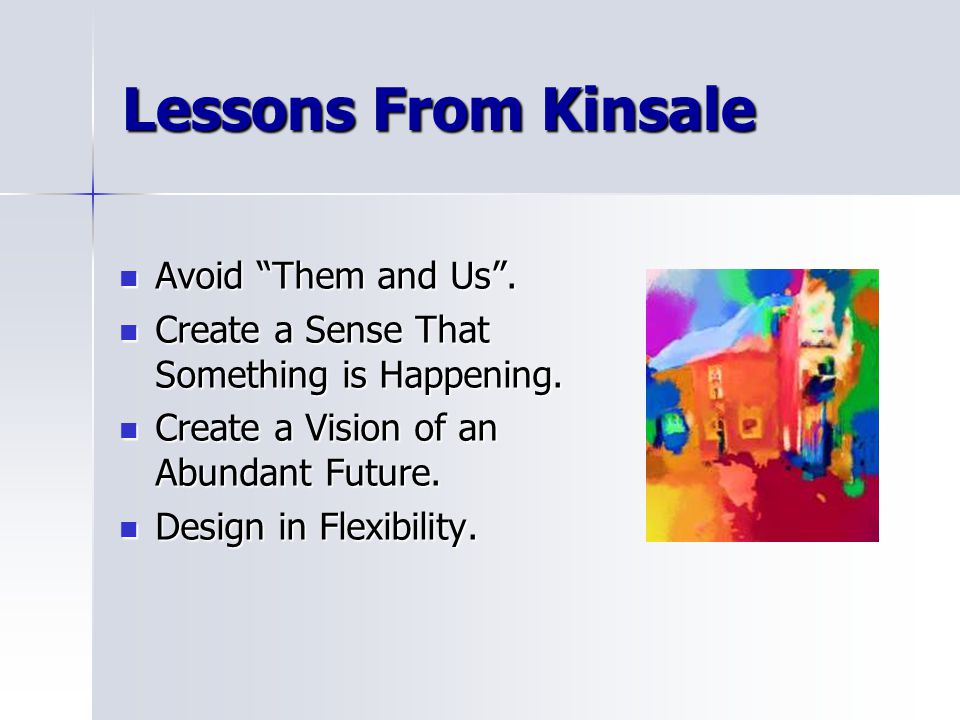 Lessons From Kinsale

- Avoid “Them and Us”.
- Create a Sense That Something is Happening.
- Create a Vision of an Abundant Future.
- Design in Flexibility.